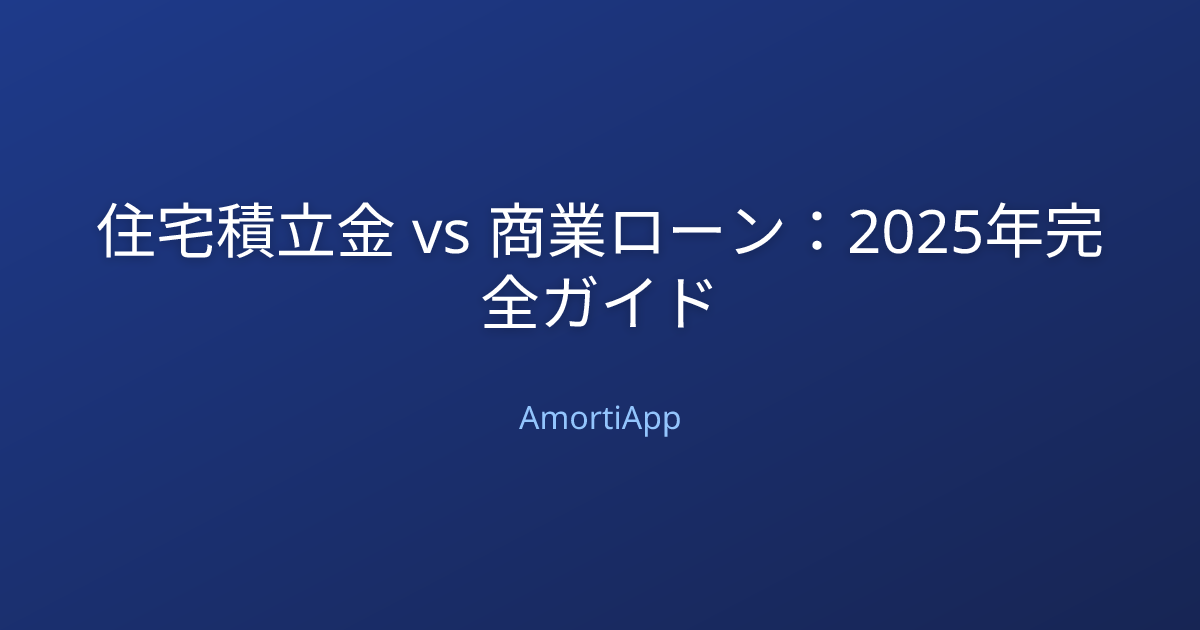 住宅積立金 vs 商業ローン：2025年完全ガイド

AmortiApp